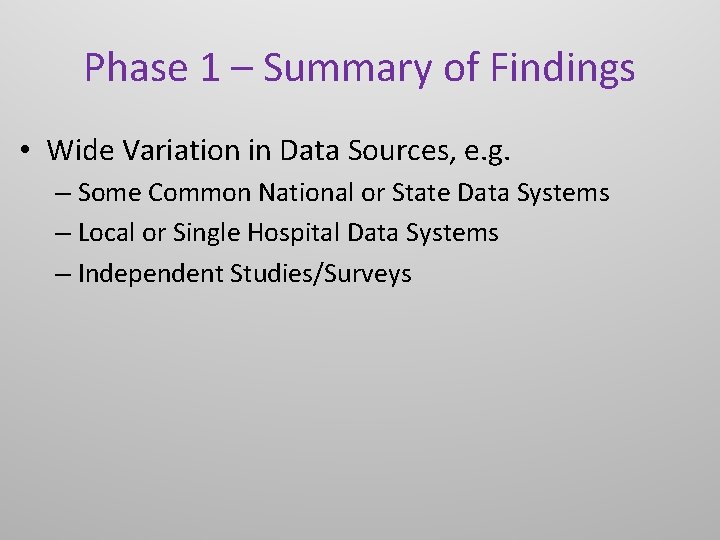 Phase 1 – Summary of Findings

• Wide Variation in Data Sources, e.g.
– Some Common National or State Data Systems
– Local or Single Hospital Data Systems
– Independent Studies/Surveys